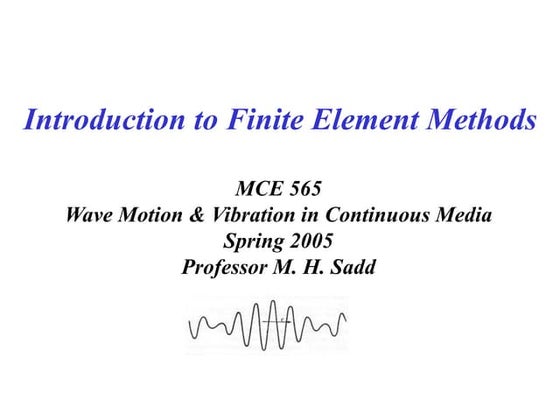 Introduction to Finite Element Methods

MCE 565
Wave Motion & Vibration in Continuous Media
Spring 2005
Professor M. H. Sadd